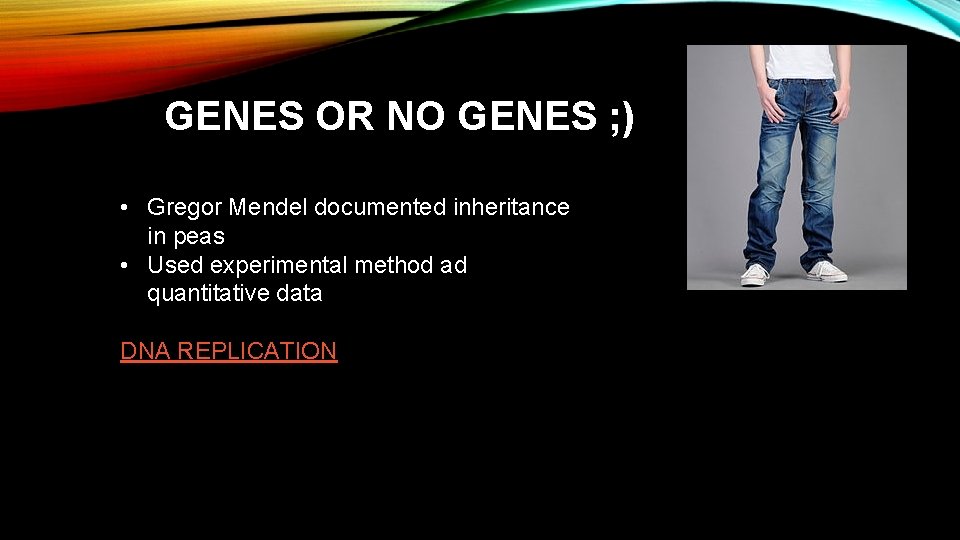 GENES OR NO GENES ;)

• Gregor Mendel documented inheritance in peas
• Used experimental method ad quantitative data

DNA REPLICATION